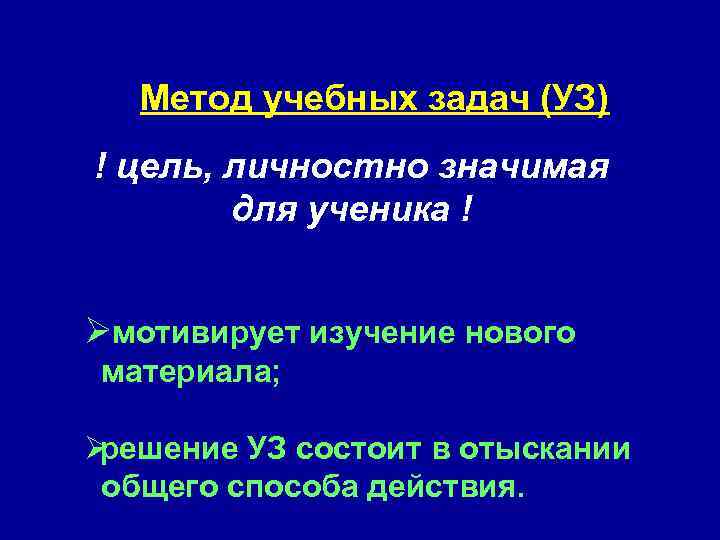 Метод учебных задач (УЗ)

! цель, личностно значимая для ученика !

➢мотивирует изучение нового материала;

➢решение УЗ состоит в отыскании общего способа действия.